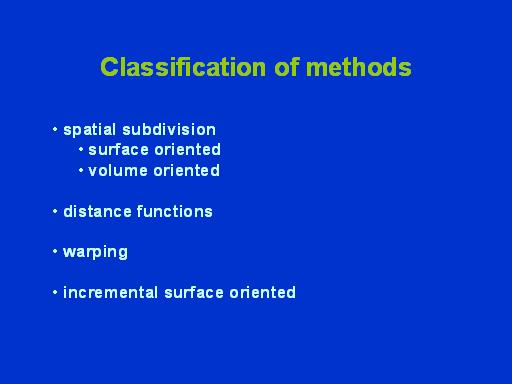 Classification of methods

• spatial subdivision
  • surface oriented
  • volume oriented

• distance functions

• warping

• incremental surface oriented